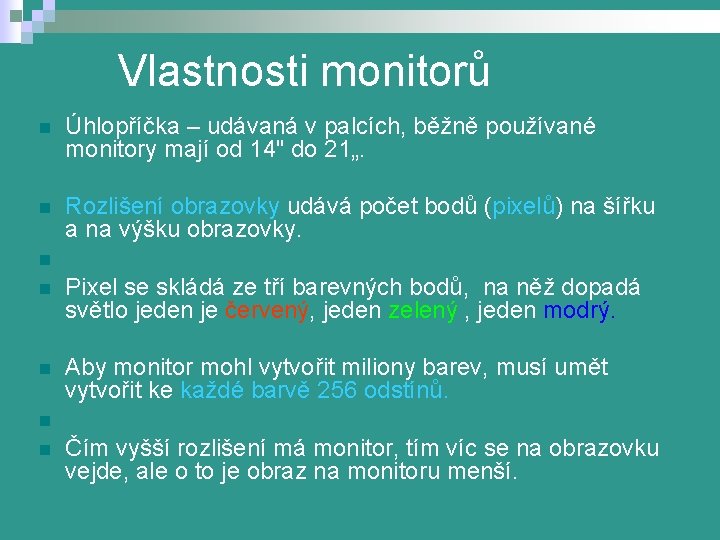 Vlastnosti monitorů

Úhlopříčka – udávaná v palcích, běžně používané monitory mají od 14" do 21„.

Rozlišení obrazovky udává počet bodů (pixelů) na šířku a na výšku obrazovky.

Pixel se skládá ze tří barevných bodů, na něž dopadá světlo jeden je červený, jeden zelený , jeden modrý.

Aby monitor mohl vytvořit miliony barev, musí umět vytvořit ke každé barvě 256 odstínů.

Čím vyšší rozlišení má monitor, tím víc se na obrazovku vejde, ale o to je obraz na monitoru menší.